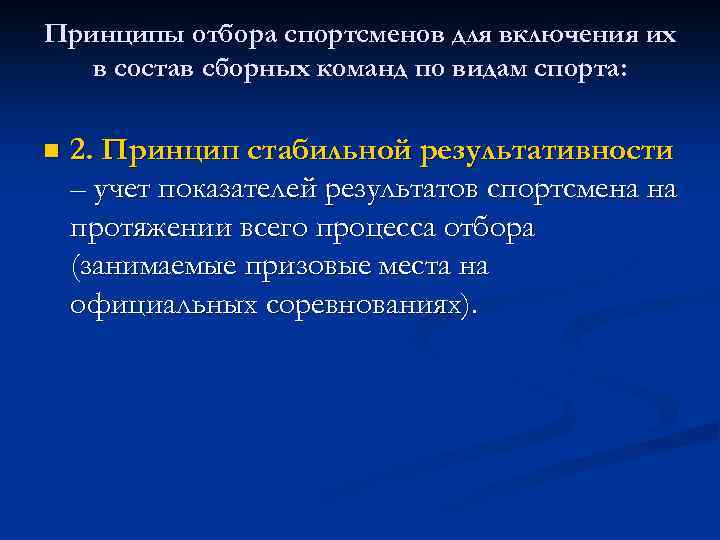 Принципы отбора спортсменов для включения их в состав сборных команд по видам спорта:

2. Принцип стабильной результативности – учет показателей результатов спортсмена на протяжении всего процесса отбора (занимаемые призовые места на официальных соревнованиях).